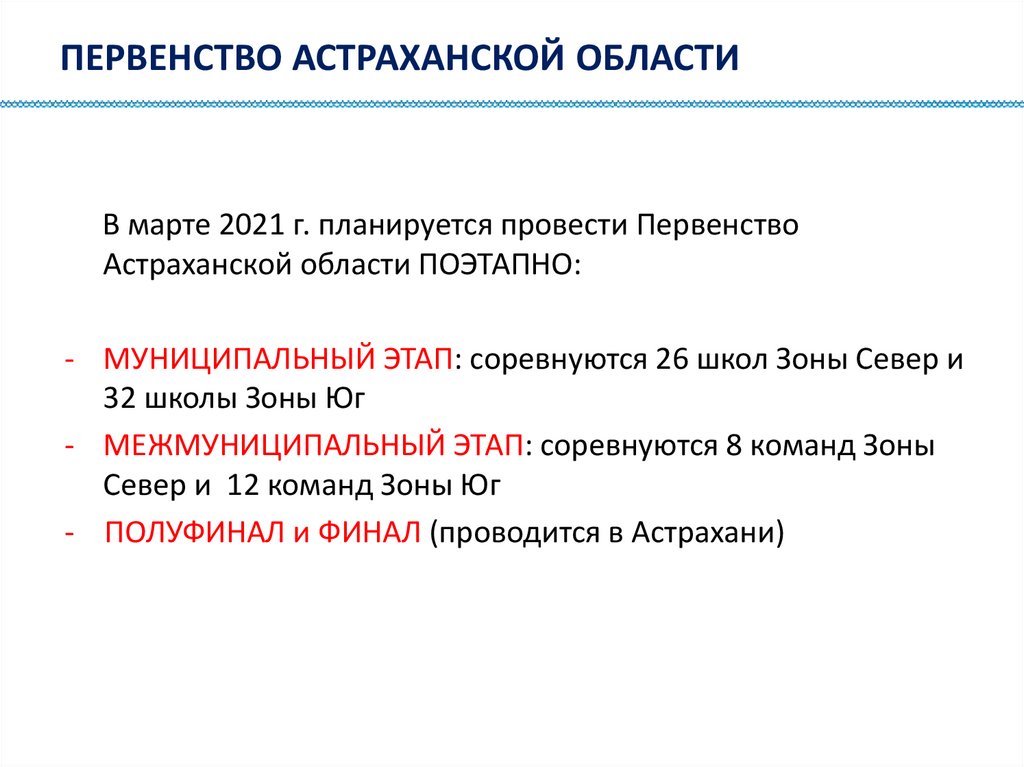 ПЕРВЕНСТВО АСТРАХАНСКОЙ ОБЛАСТИ

В марте 2021 г. планируется провести Первенство Астраханской области ПОЭТАПНО:

- МУНИЦИПАЛЬНЫЙ ЭТАП: соревнуются 26 школ Зоны Север и 32 школы Зоны Юг
- МЕЖМУНИЦИПАЛЬНЫЙ ЭТАП: соревнуются 8 команд Зоны Север и 12 команд Зоны Юг
- ПОЛУФИНАЛ и ФИНАЛ (проводится в Астрахани)